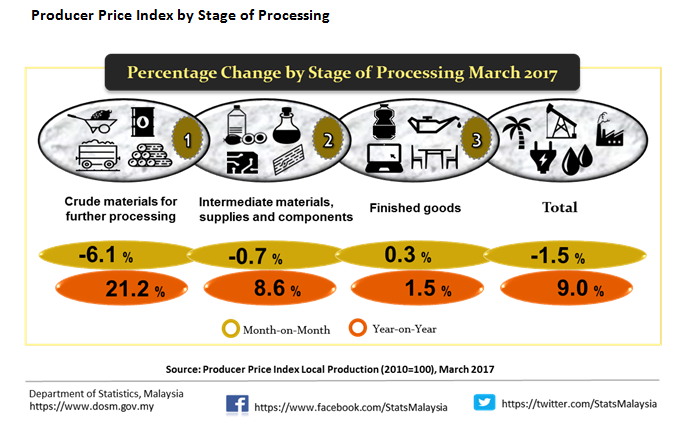 Producer Price Index by Stage of Processing

Percentage Change by Stage of Processing March 2017

1

2

3

Crude materials for further processing

Intermediate materials, supplies and components

Finished goods

Total

-6.1 %

-0.7 %

0.3 %

-1.5 %

21.2 %

8.6 %

1.5 %

9.0 %

Month-on-Month

Year-on-Year

Source: Producer Price Index Local Production (2010=100), March 2017

Department of Statistics, Malaysia
https://www.dosm.gov.my

https://www.facebook.com/StatsMalaysia

https://twitter.com/StatsMalaysia